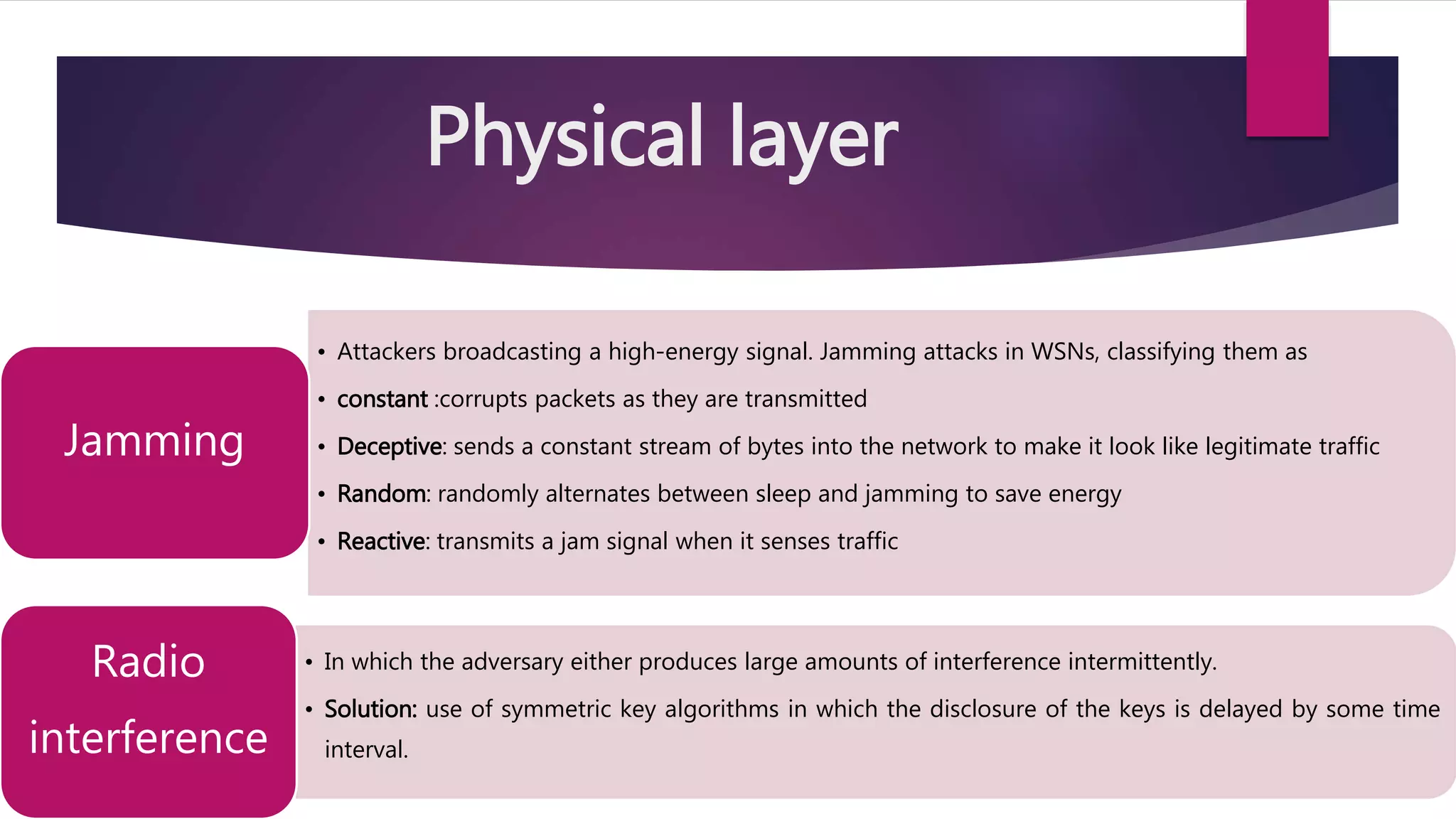 Physical layer

Jamming

• Attackers broadcasting a high-energy signal. Jamming attacks in WSNs, classifying them as
• constant :corrupts packets as they are transmitted
• Deceptive: sends a constant stream of bytes into the network to make it look like legitimate traffic
• Random: randomly alternates between sleep and jamming to save energy
• Reactive: transmits a jam signal when it senses traffic

Radio interference

• In which the adversary either produces large amounts of interference intermittently.
• Solution: use of symmetric key algorithms in which the disclosure of the keys is delayed by some time interval.